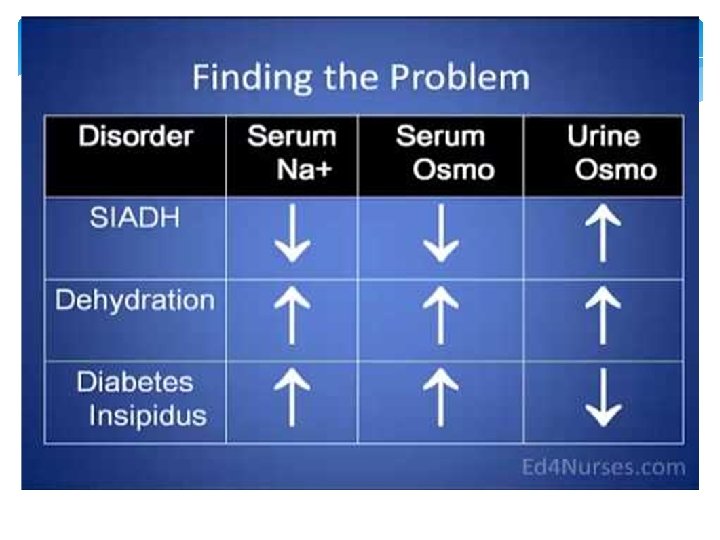 Finding the Problem

| Disorder | Serum Na+ | Serum Osmo | Urine Osmo |
|---|---|---|---|
| SIADH | ↓ | ↓ | ↑ |
| Dehydration | ↑ | ↑ | ↑ |
| Diabetes Insipidus | ↑ | ↑ | ↓ |

Ed4Nurses.com